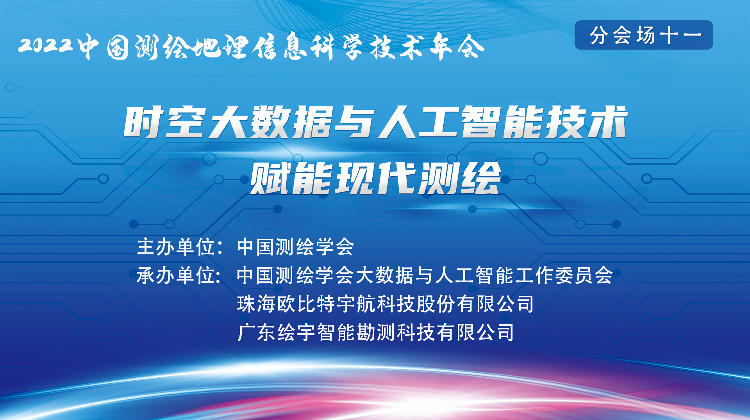 2022中国测绘地理信息科学技术年会

分会场十一

时空大数据与人工智能技术
赋能现代测绘

主办单位：中国测绘学会
承办单位：中国测绘学会大数据与人工智能工作委员会
珠海欧比特宇航科技股份有限公司
广东绘宇智能勘测科技有限公司